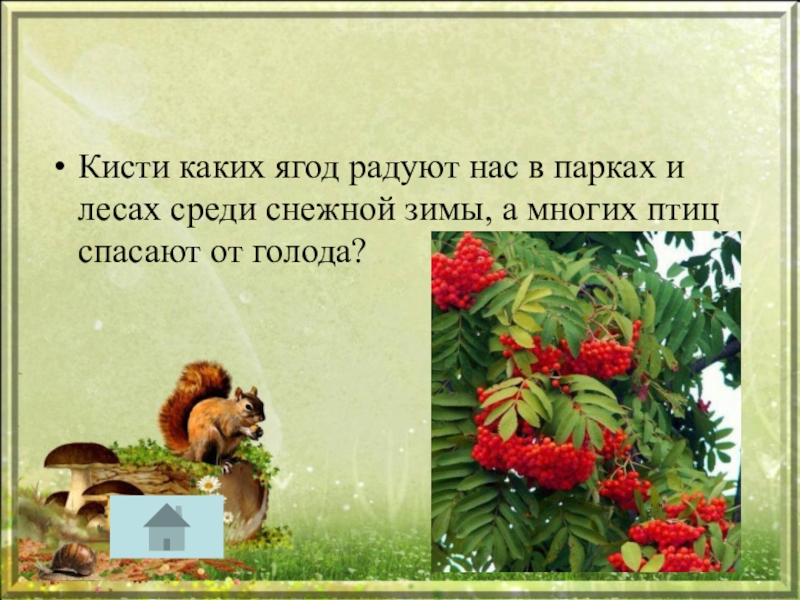 • Кисти каких ягод радуют нас в парках и лесах среди снежной зимы, а многих птиц спасают от голода?